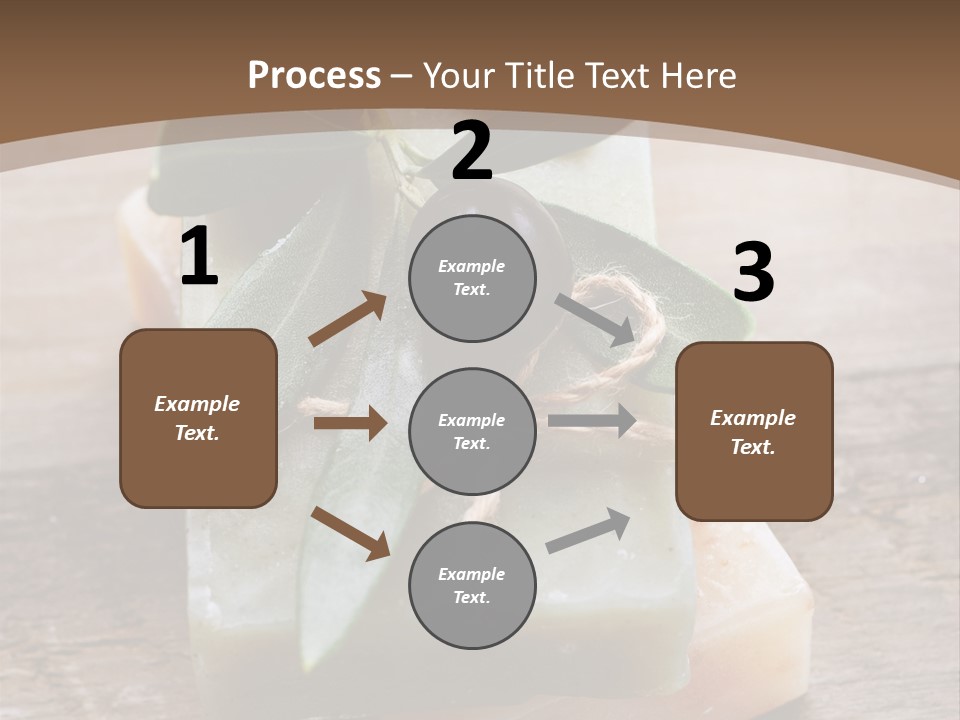 Process – Your Title Text Here

1

Example Text.

2

Example Text.

Example Text.

Example Text.

3

Example Text.